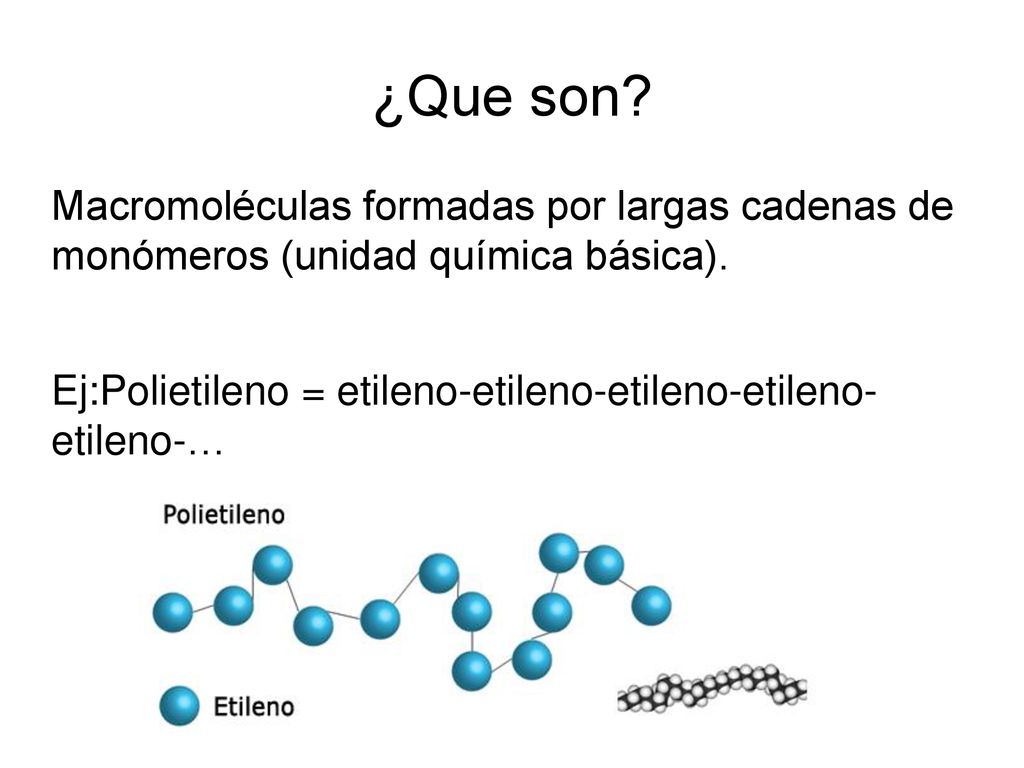 ¿Que son?

Macromoléculas formadas por largas cadenas de monómeros (unidad química básica).

Ej:Polietileno = etileno-etileno-etileno-etileno-etileno-…

Polietileno

Etileno